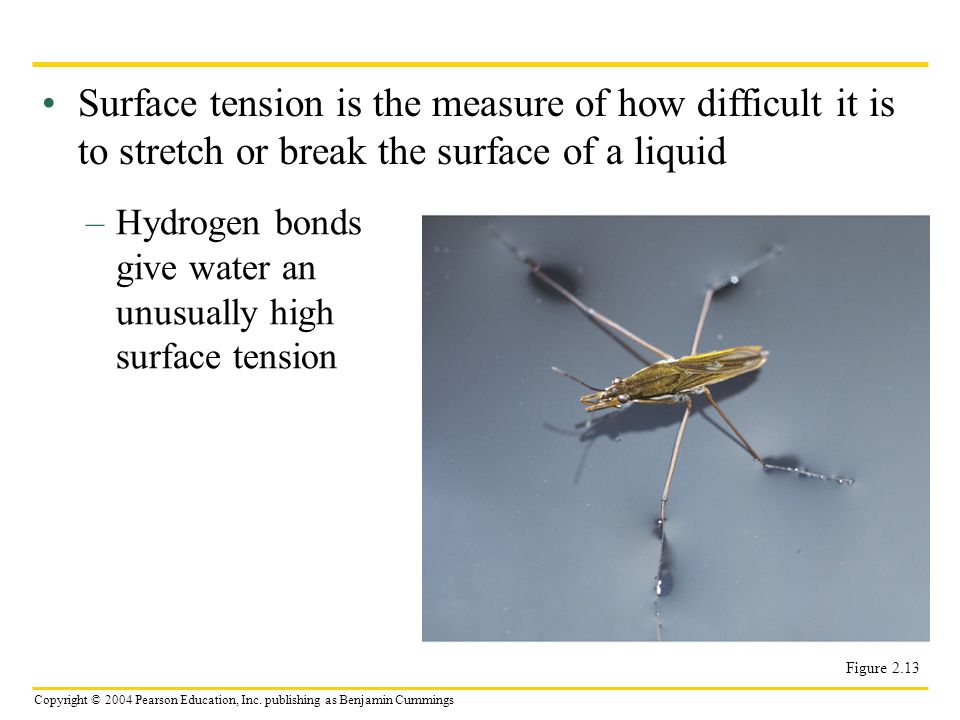 • Surface tension is the measure of how difficult it is to stretch or break the surface of a liquid

– Hydrogen bonds give water an unusually high surface tension

Figure 2.13

Copyright © 2004 Pearson Education, Inc. publishing as Benjamin Cummings